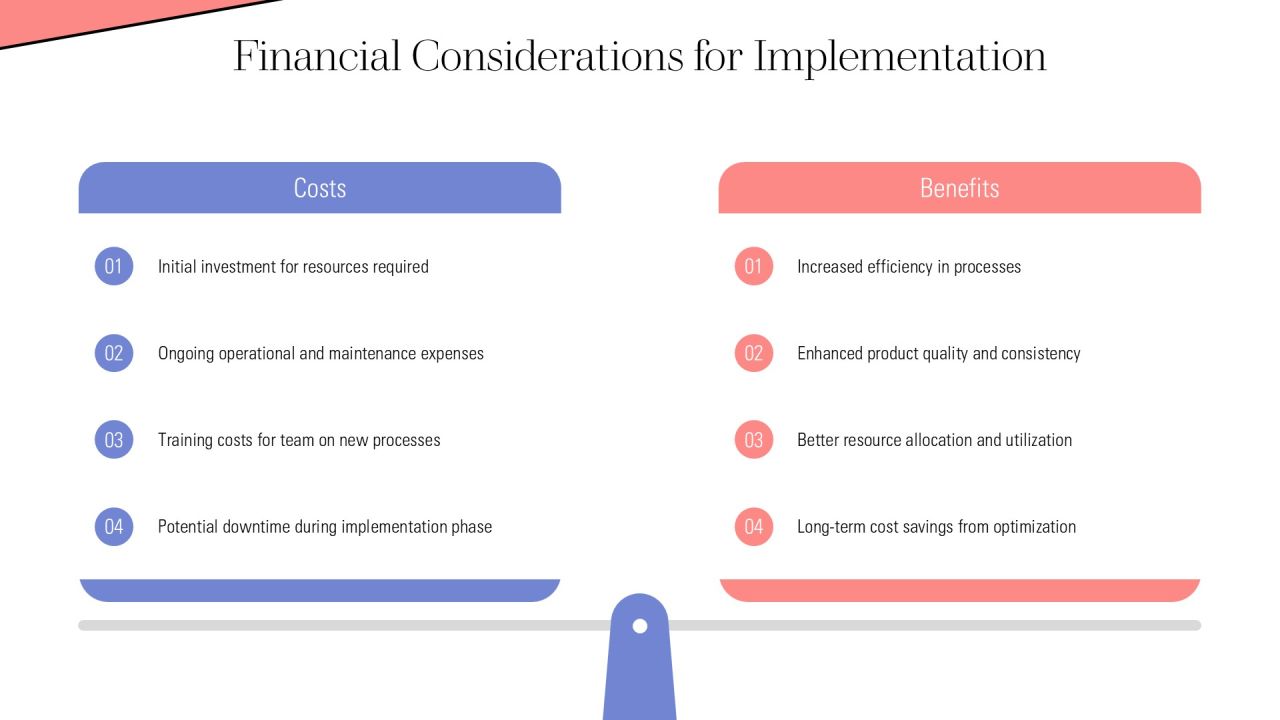 Financial Considerations for Implementation

Costs

01 Initial investment for resources required

02 Ongoing operational and maintenance expenses

03 Training costs for team on new processes

04 Potential downtime during implementation phase

Benefits

01 Increased efficiency in processes

02 Enhanced product quality and consistency

03 Better resource allocation and utilization

04 Long-term cost savings from optimization